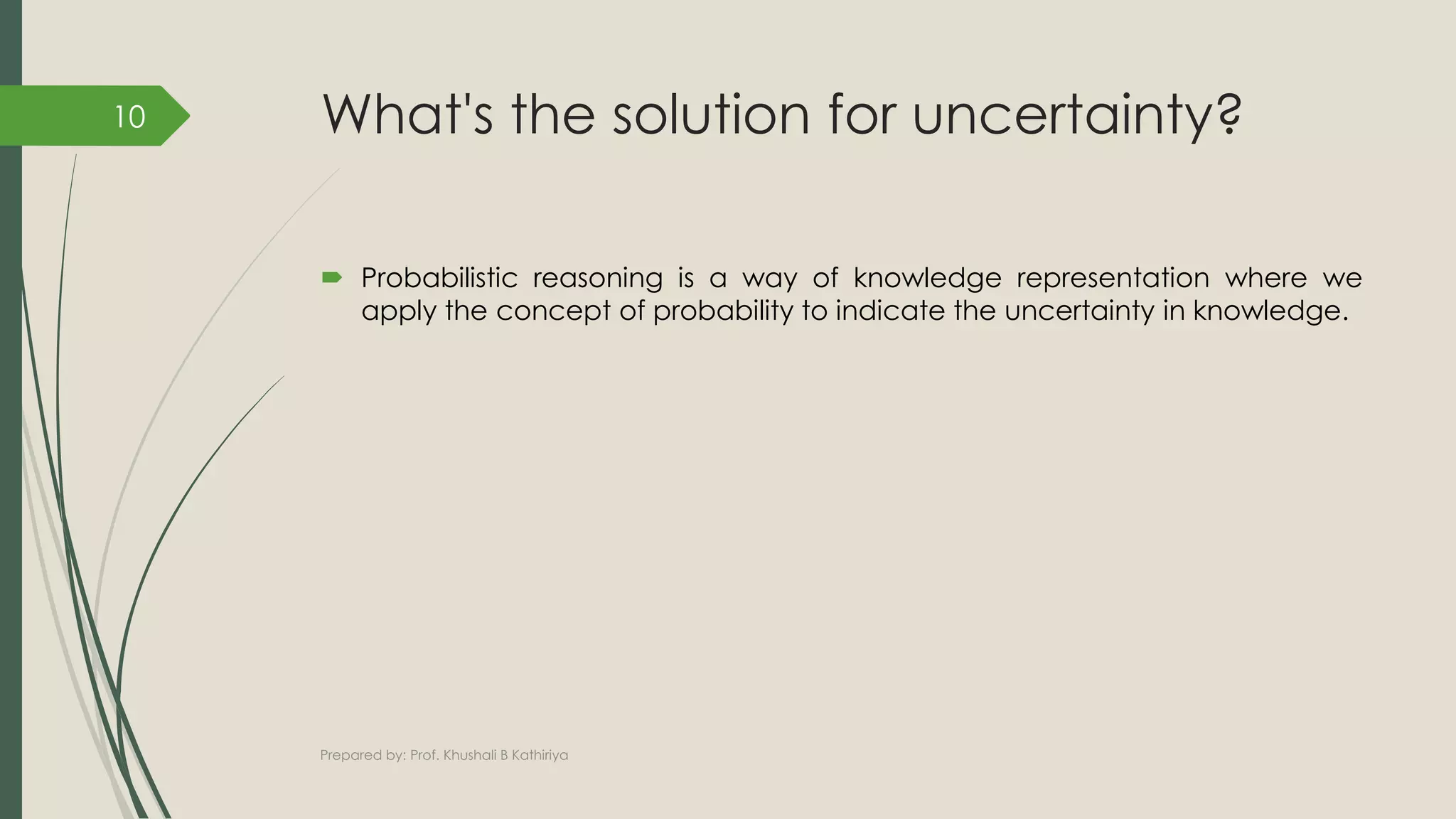 10

What's the solution for uncertainty?

Probabilistic reasoning is a way of knowledge representation where we apply the concept of probability to indicate the uncertainty in knowledge.

Prepared by: Prof. Khushali B Kathiriya